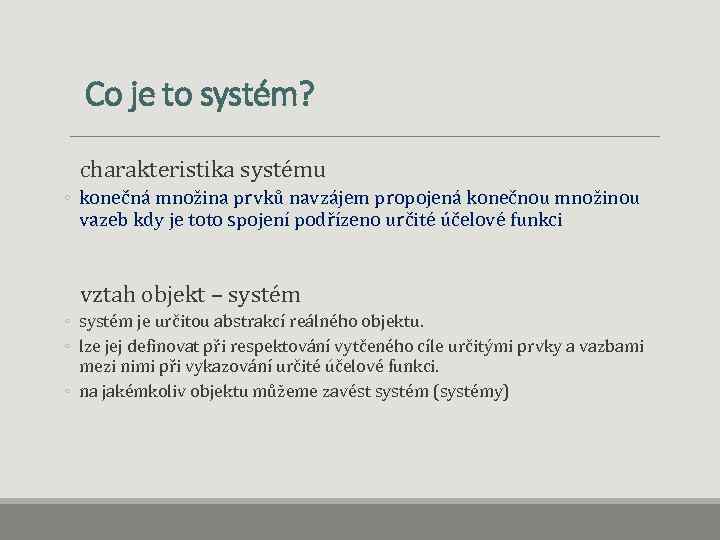 Co je to systém?

charakteristika systému

◦ konečná množina prvků navzájem propojená konečnou množinou vazeb kdy je toto spojení podřízeno určité účelové funkci

vztah objekt – systém

◦ systém je určitou abstrakcí reálného objektu.
◦ lze jej definovat při respektování vytčeného cíle určitými prvky a vazbami mezi nimi při vykazování určité účelové funkci.
◦ na jakémkoliv objektu můžeme zavést systém (systémy)